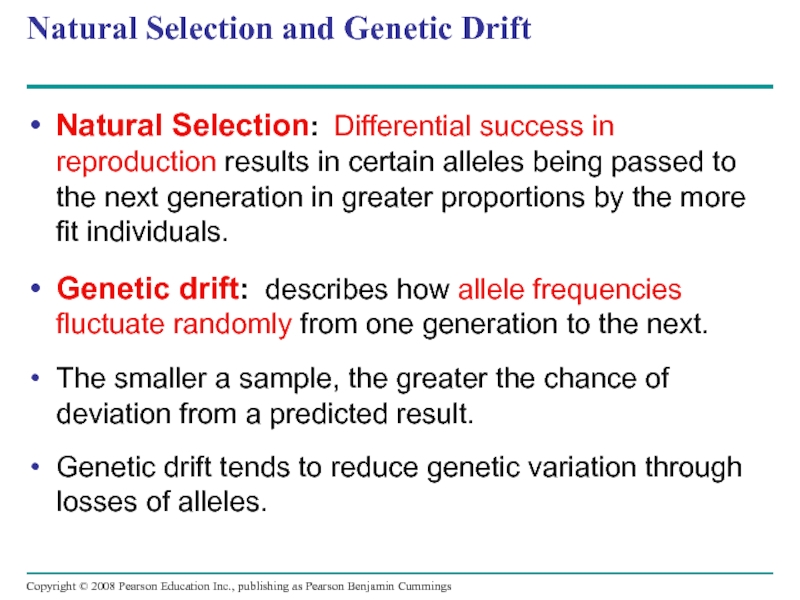 Natural Selection and Genetic Drift

• Natural Selection: Differential success in reproduction results in certain alleles being passed to the next generation in greater proportions by the more fit individuals.

• Genetic drift: describes how allele frequencies fluctuate randomly from one generation to the next.

• The smaller a sample, the greater the chance of deviation from a predicted result.

• Genetic drift tends to reduce genetic variation through losses of alleles.

Copyright © 2008 Pearson Education Inc., publishing as Pearson Benjamin Cummings